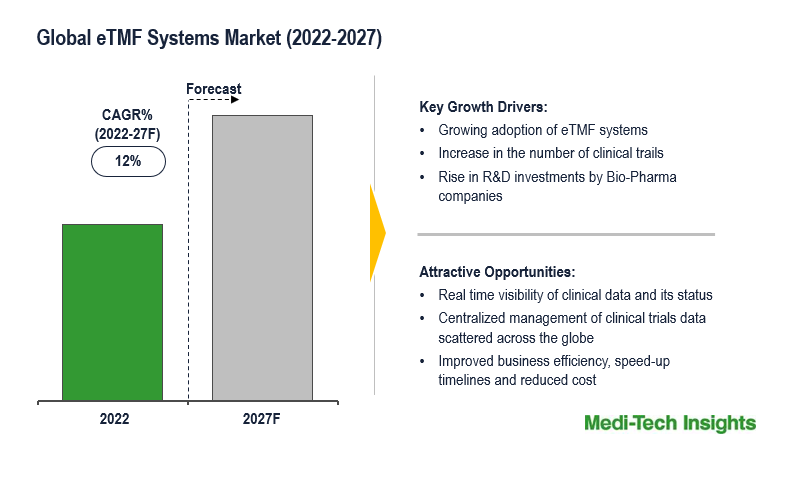 Global eTMF Systems Market (2022-2027)

Forecast

CAGR% (2022-27F)

12%

2022

2027F

Key Growth Drivers:
• Growing adoption of eTMF systems
• Increase in the number of clinical trails
• Rise in R&D investments by Bio-Pharma companies

Attractive Opportunities:
• Real time visibility of clinical data and its status
• Centralized management of clinical trials data scattered across the globe
• Improved business efficiency, speed-up timelines and reduced cost

Medi-Tech Insights